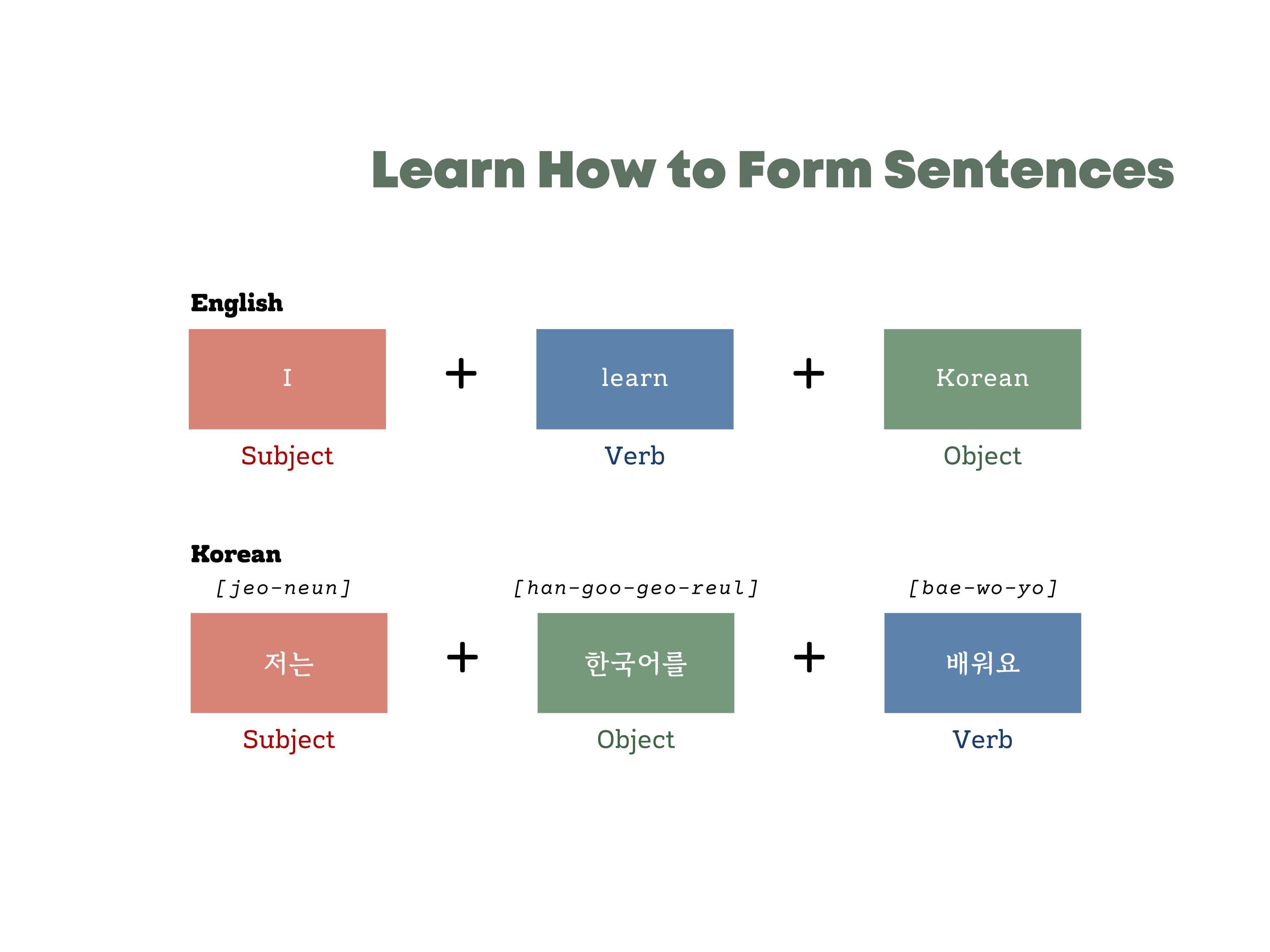 Learn How to Form Sentences

English

I + learn + Korean

Subject Verb Object

Korean

[jeo-neun] [han-goo-geo-reul] [bae-wo-yo]

저는 + 한국어를 + 배워요

Subject Object Verb